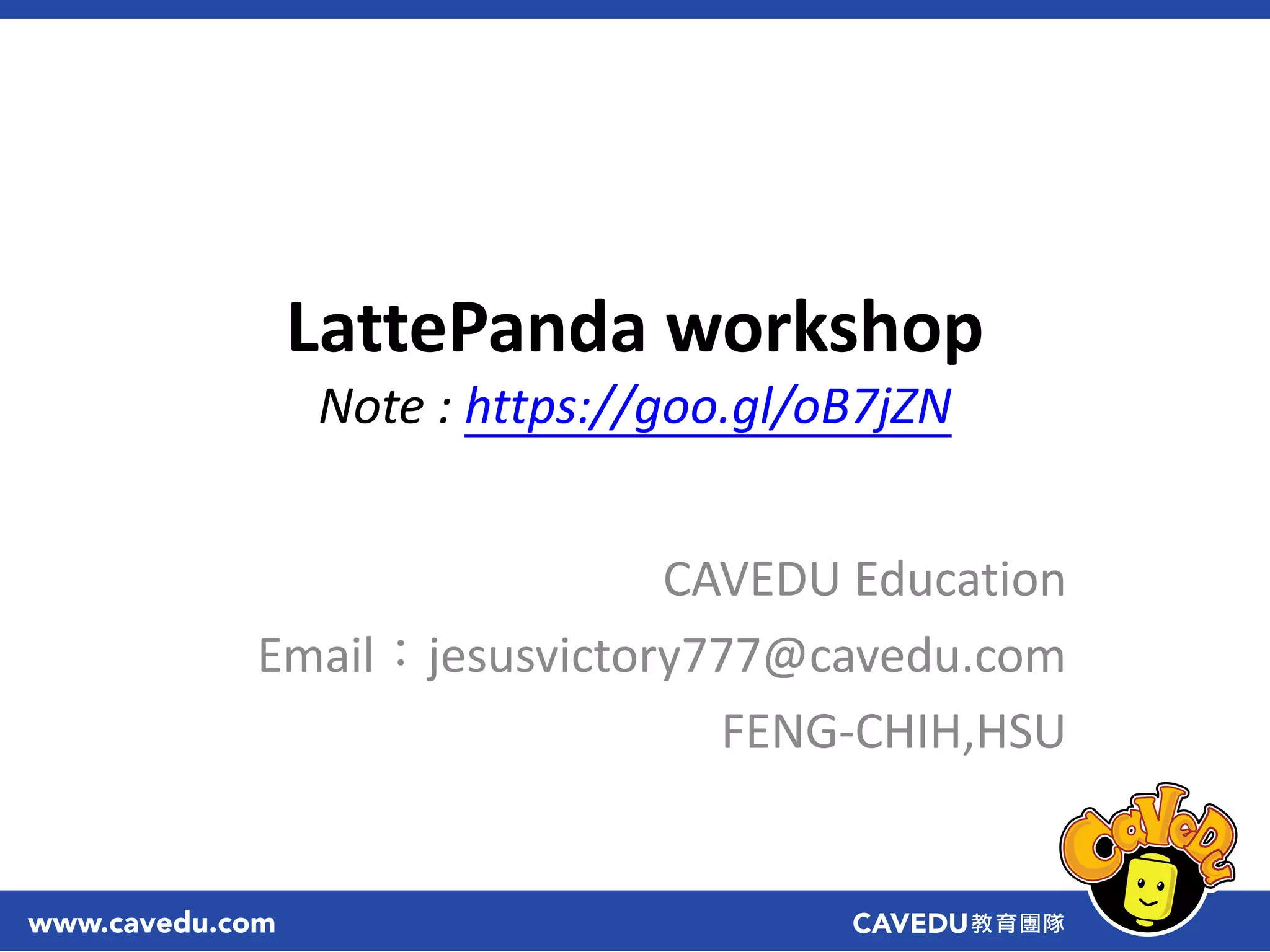 LattePanda workshop

Note : https://goo.gl/oB7jZN

CAVEDU Education

Email：jesusvictory777@cavedu.com

FENG-CHIH,HSU

CaVeDu

www.cavedu.com

CAVEDU教育團隊